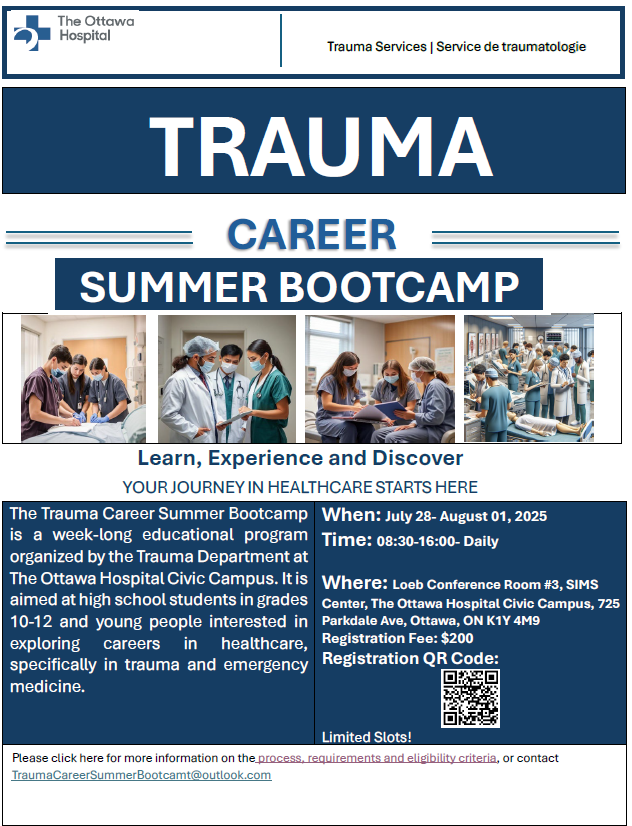 The Ottawa Hospital

Trauma Services | Service de traumatologie

TRAUMA

CAREER

SUMMER BOOTCAMP

Learn, Experience and Discover

YOUR JOURNEY IN HEALTHCARE STARTS HERE

The Trauma Career Summer Bootcamp is a week-long educational program organized by the Trauma Department at The Ottawa Hospital Civic Campus. It is aimed at high school students in grades 10-12 and young people interested in exploring careers in healthcare, specifically in trauma and emergency medicine.

When: July 28- August 01, 2025
Time: 08:30-16:00- Daily

Where: Loeb Conference Room #3, SIMS Center, The Ottawa Hospital Civic Campus, 725 Parkdale Ave, Ottawa, ON K1Y 4M9
Registration Fee: $200
Registration QR Code:

Limited Slots!

Please click here for more information on the process, requirements and eligibility criteria, or contact TraumaCareerSummerBootcamt@outlook.com